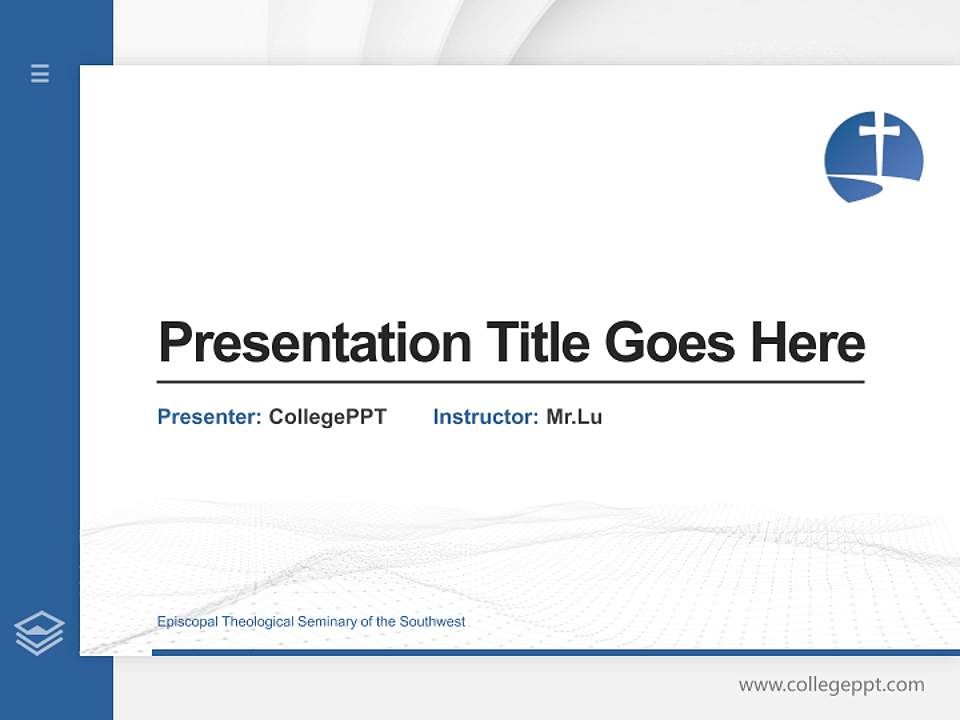 Presentation Title Goes Here

Presenter: CollegePPT Instructor: Mr.Lu

Episcopal Theological Seminary of the Southwest

www.collegeppt.com